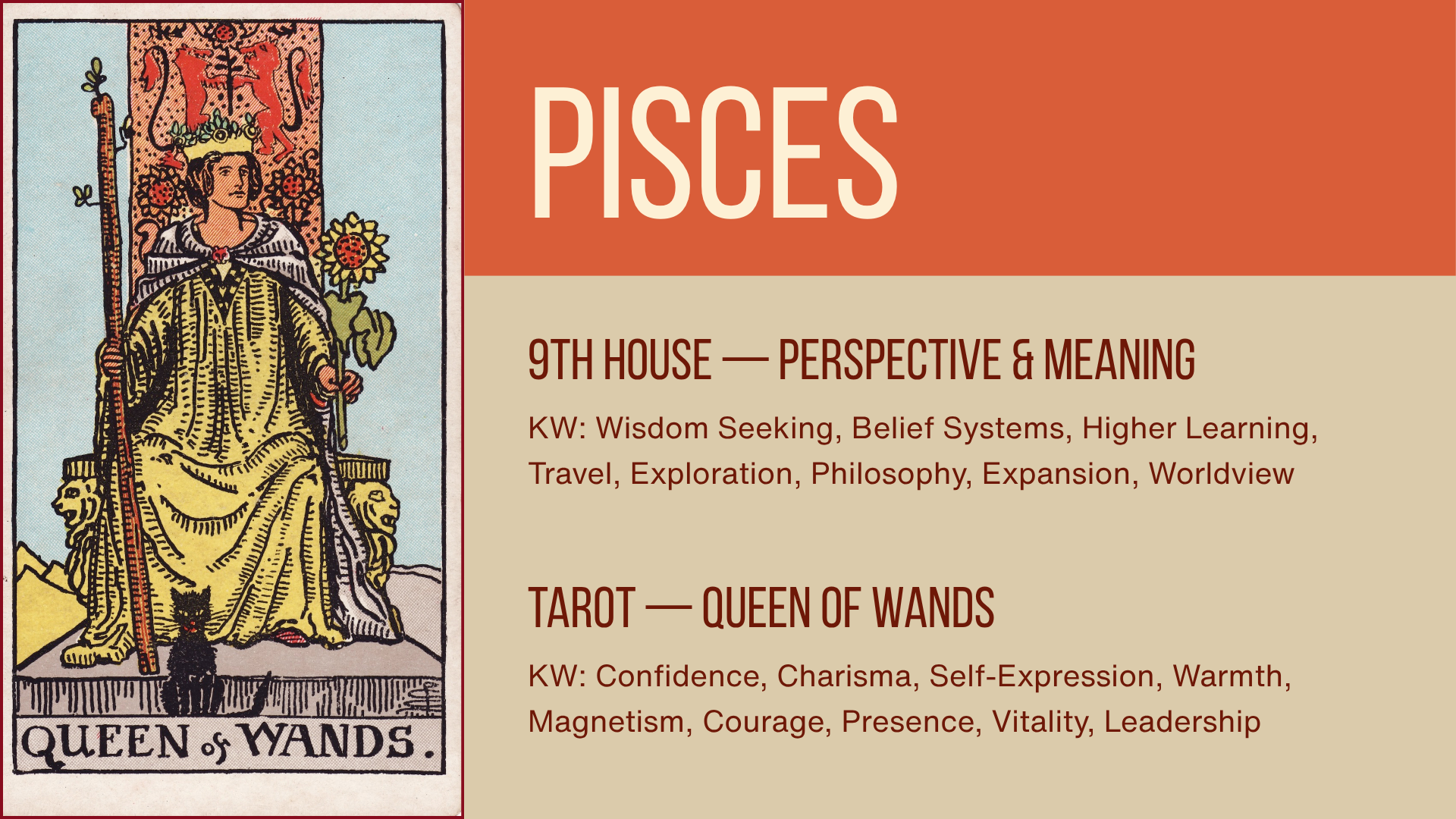 QUEEN of WANDS.

PISCES

9TH HOUSE — PERSPECTIVE & MEANING

KW: Wisdom Seeking, Belief Systems, Higher Learning, Travel, Exploration, Philosophy, Expansion, Worldview

TAROT — QUEEN OF WANDS

KW: Confidence, Charisma, Self-Expression, Warmth, Magnetism, Courage, Presence, Vitality, Leadership